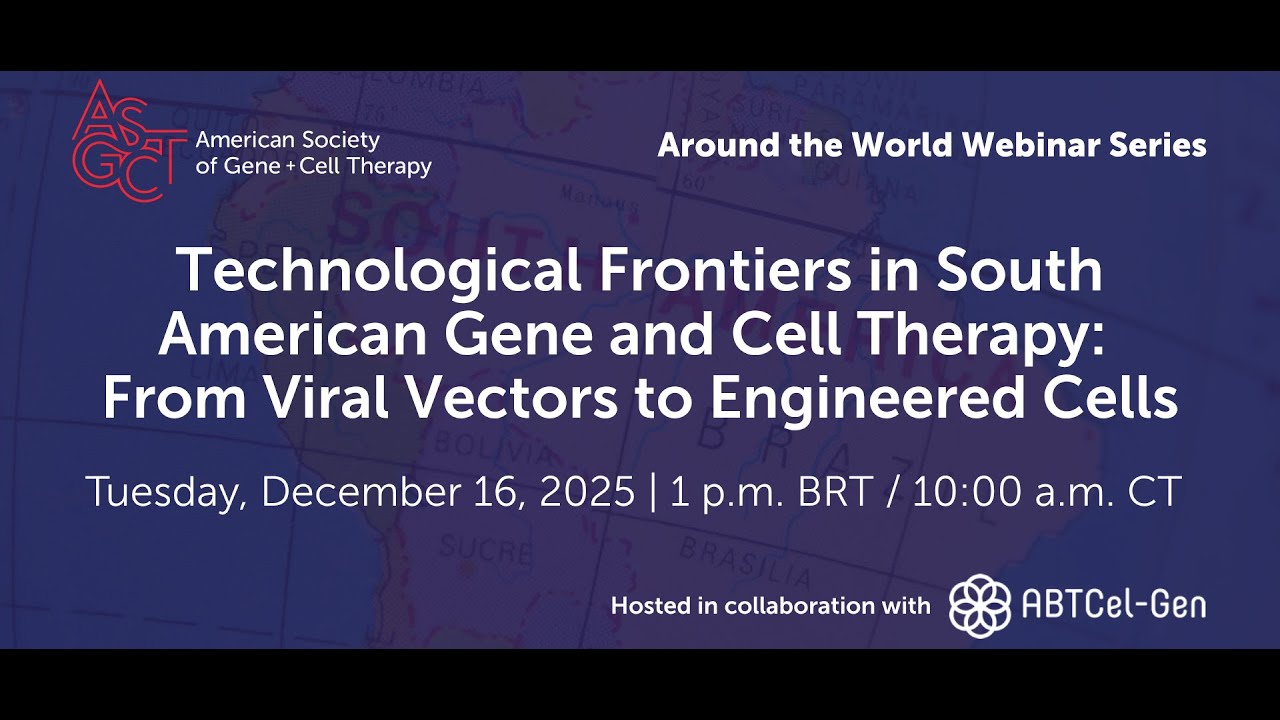 ASGCT American Society of Gene + Cell Therapy

Around the World Webinar Series

Technological Frontiers in South American Gene and Cell Therapy: From Viral Vectors to Engineered Cells

Tuesday, December 16, 2025 | 1 p.m. BRT / 10:00 a.m. CT

Hosted in collaboration with ABTCel-Gen